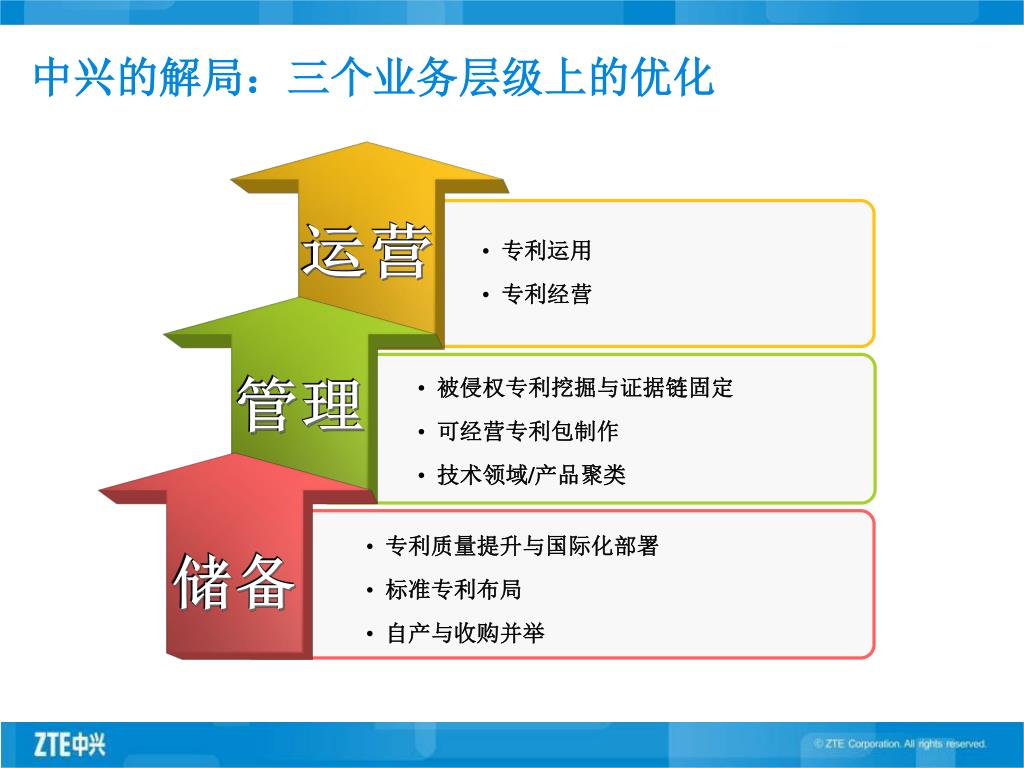 中兴的解局：三个业务层级上的优化

运营

• 专利运用
• 专利经营

管理

• 被侵权专利挖掘与证据链固定
• 可经营专利包制作
• 技术领域/产品聚类

储备

• 专利质量提升与国际化部署
• 标准专利布局
• 自产与收购并举

ZTE中兴

© ZTE Corporation. All rights reserved.